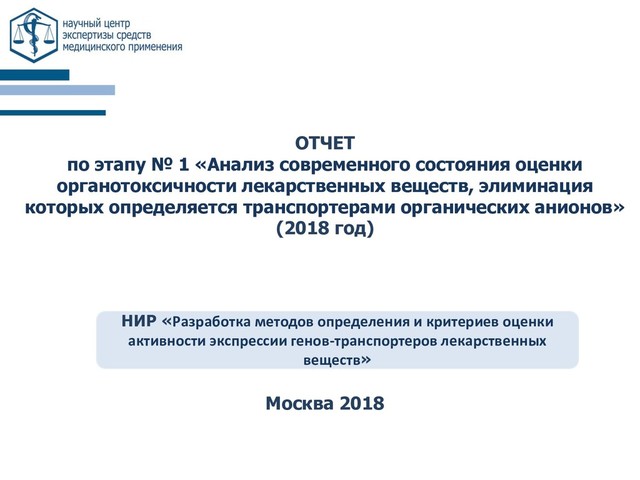 научный центр
экспертизы средств
медицинского применения

ОТЧЕТ
по этапу № 1 «Анализ современного состояния оценки органотоксичности лекарственных веществ, элиминация которых определяется транспортерами органических анионов»
(2018 год)

НИР «Разработка методов определения и критериев оценки активности экспрессии генов-транспортеров лекарственных веществ»

Москва 2018